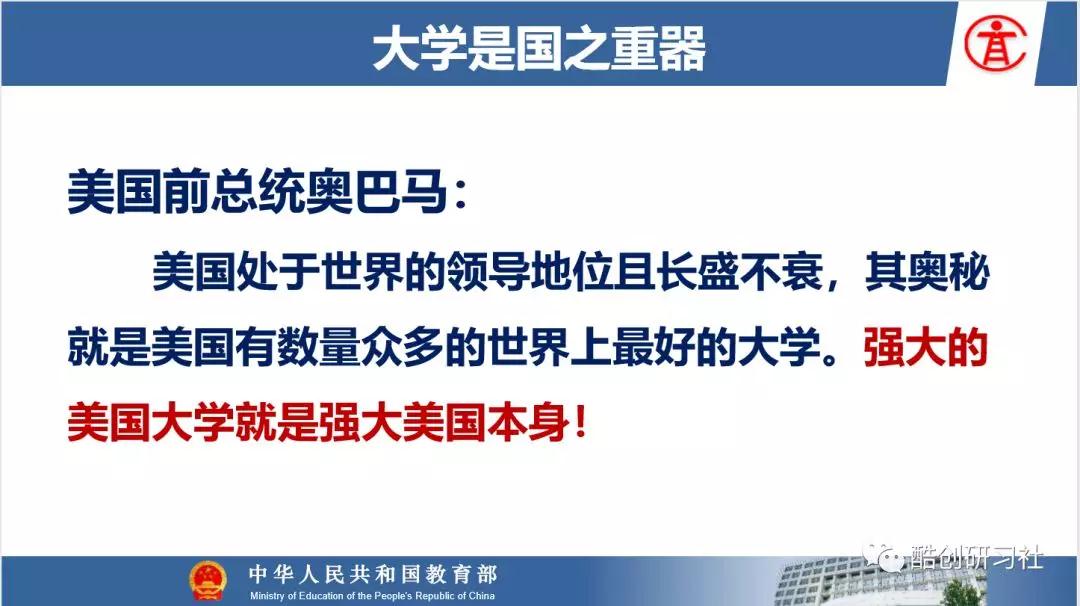 大学是国之重器

美国前总统奥巴马：

美国处于世界的领导地位且长盛不衰，其奥秘就是美国有数量众多的世界上最好的大学。强大的美国大学就是强大美国本身！

中华人民共和国教育部
Ministry of Education of the People's Republic of China

酷创研习社